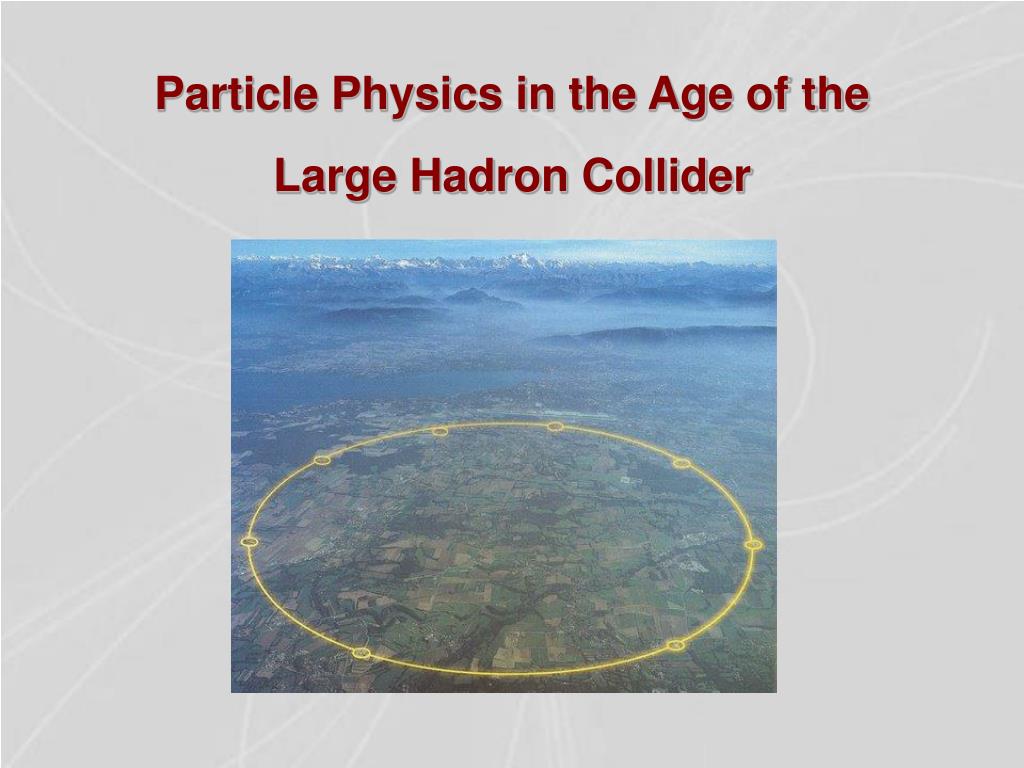 Particle Physics in the Age of the Large Hadron Collider